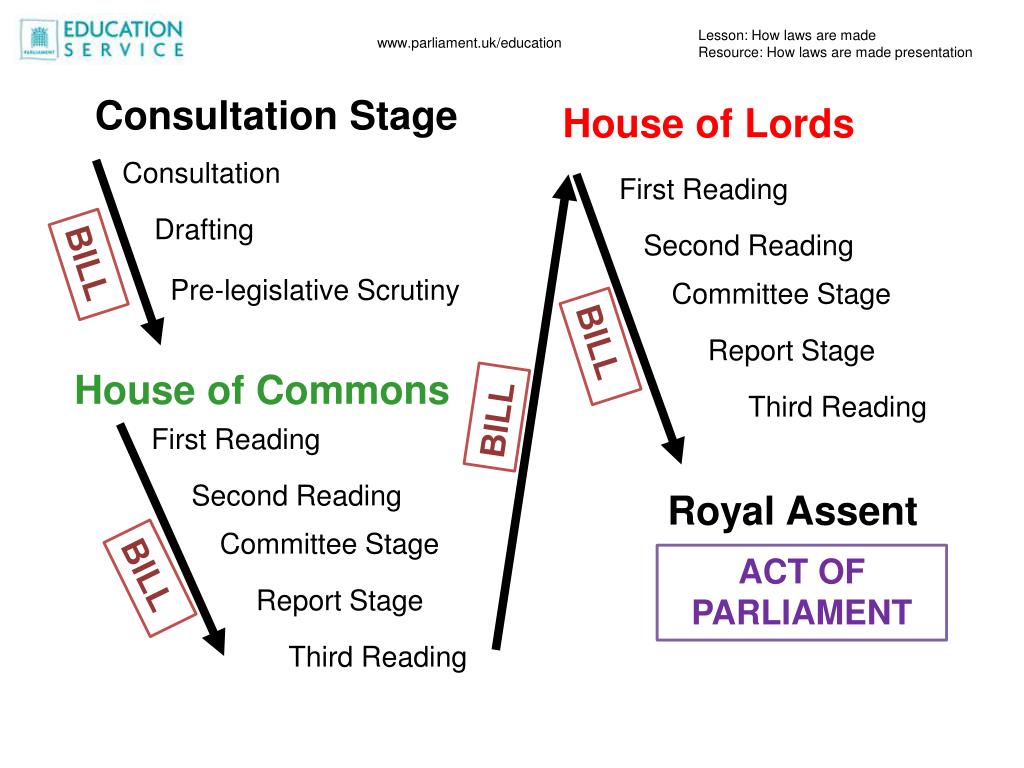 PARLIAMENT EDUCATION SERVICE

www.parliament.uk/education

Lesson: How laws are made
Resource: How laws are made presentation

Consultation Stage

Consultation

Drafting

Pre-legislative Scrutiny

BILL

House of Commons

First Reading

Second Reading

Committee Stage

Report Stage

Third Reading

BILL

BILL

House of Lords

First Reading

Second Reading

Committee Stage

Report Stage

Third Reading

BILL

Royal Assent

ACT OF PARLIAMENT